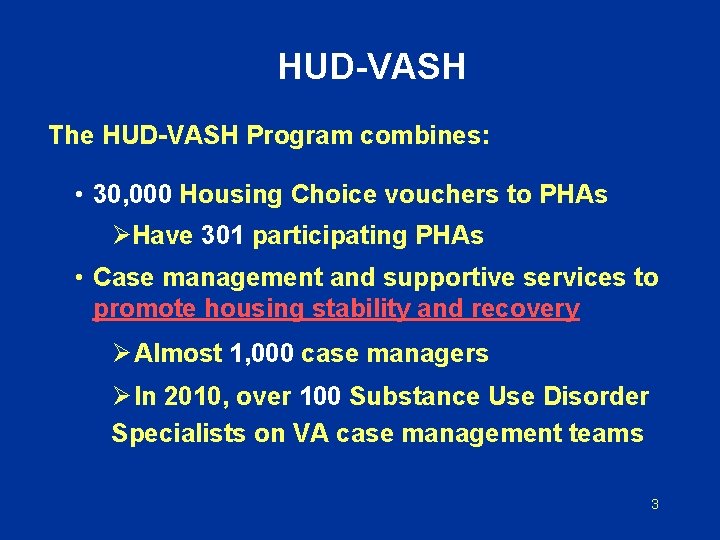 HUD-VASH

The HUD-VASH Program combines:

• 30,000 Housing Choice vouchers to PHAs

➢Have 301 participating PHAs

• Case management and supportive services to promote housing stability and recovery

➢Almost 1,000 case managers

➢In 2010, over 100 Substance Use Disorder Specialists on VA case management teams

3